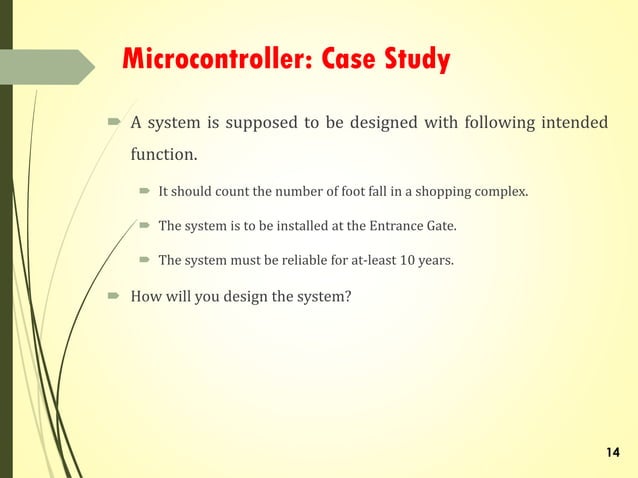 Microcontroller: Case Study

A system is supposed to be designed with following intended function.

It should count the number of foot fall in a shopping complex.

The system is to be installed at the Entrance Gate.

The system must be reliable for at-least 10 years.

How will you design the system?

14